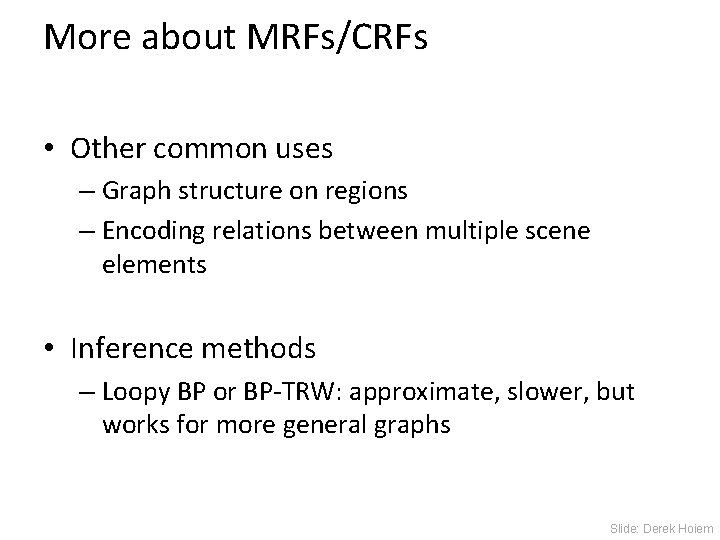 More about MRFs/CRFs

• Other common uses
– Graph structure on regions
– Encoding relations between multiple scene elements

• Inference methods
– Loopy BP or BP-TRW: approximate, slower, but works for more general graphs

Slide: Derek Hoiem